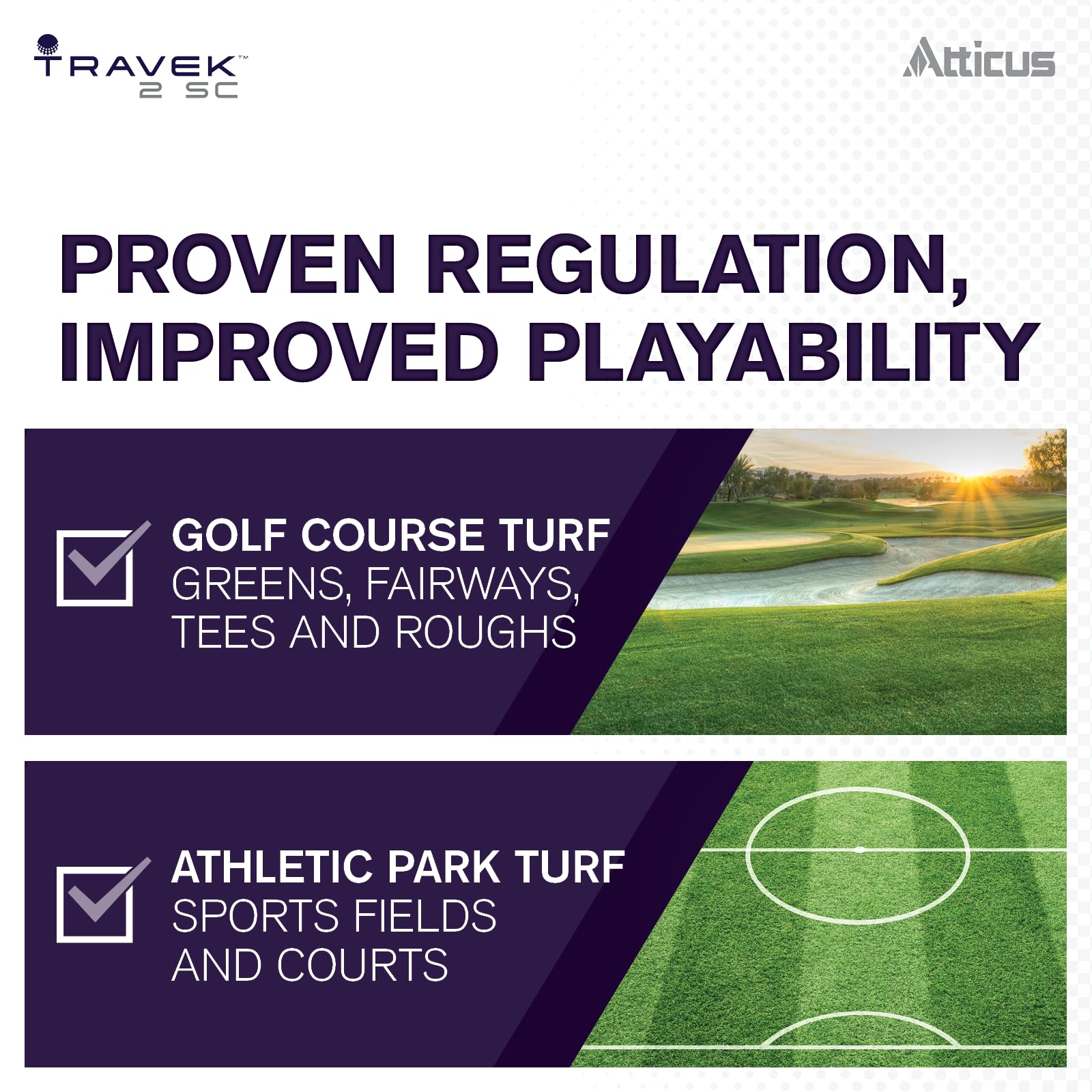 TRAVEK™
2 SC

Atticus

PROVEN REGULATION, IMPROVED PLAYABILITY

GOLF COURSE TURF
GREENS, FAIRWAYS, TEES AND ROUGHS

ATHLETIC PARK TURF
SPORTS FIELDS AND COURTS